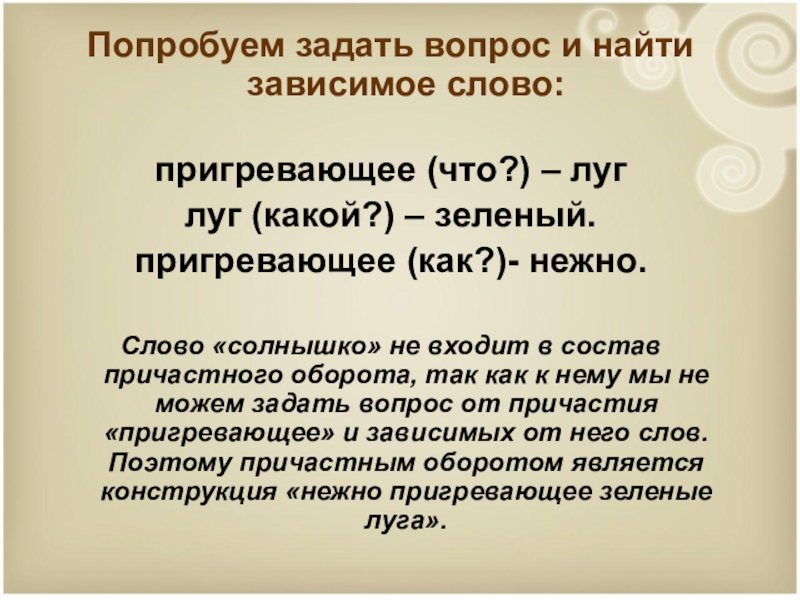 Попробуем задать вопрос и найти зависимое слово:

пригревающее (что?) – луг
луг (какой?) – зеленый.
пригревающее (как?)- нежно.

Слово «солнышко» не входит в состав причастного оборота, так как к нему мы не можем задать вопрос от причастия «пригревающее» и зависимых от него слов. Поэтому причастным оборотом является конструкция «нежно пригревающее зеленые луга».